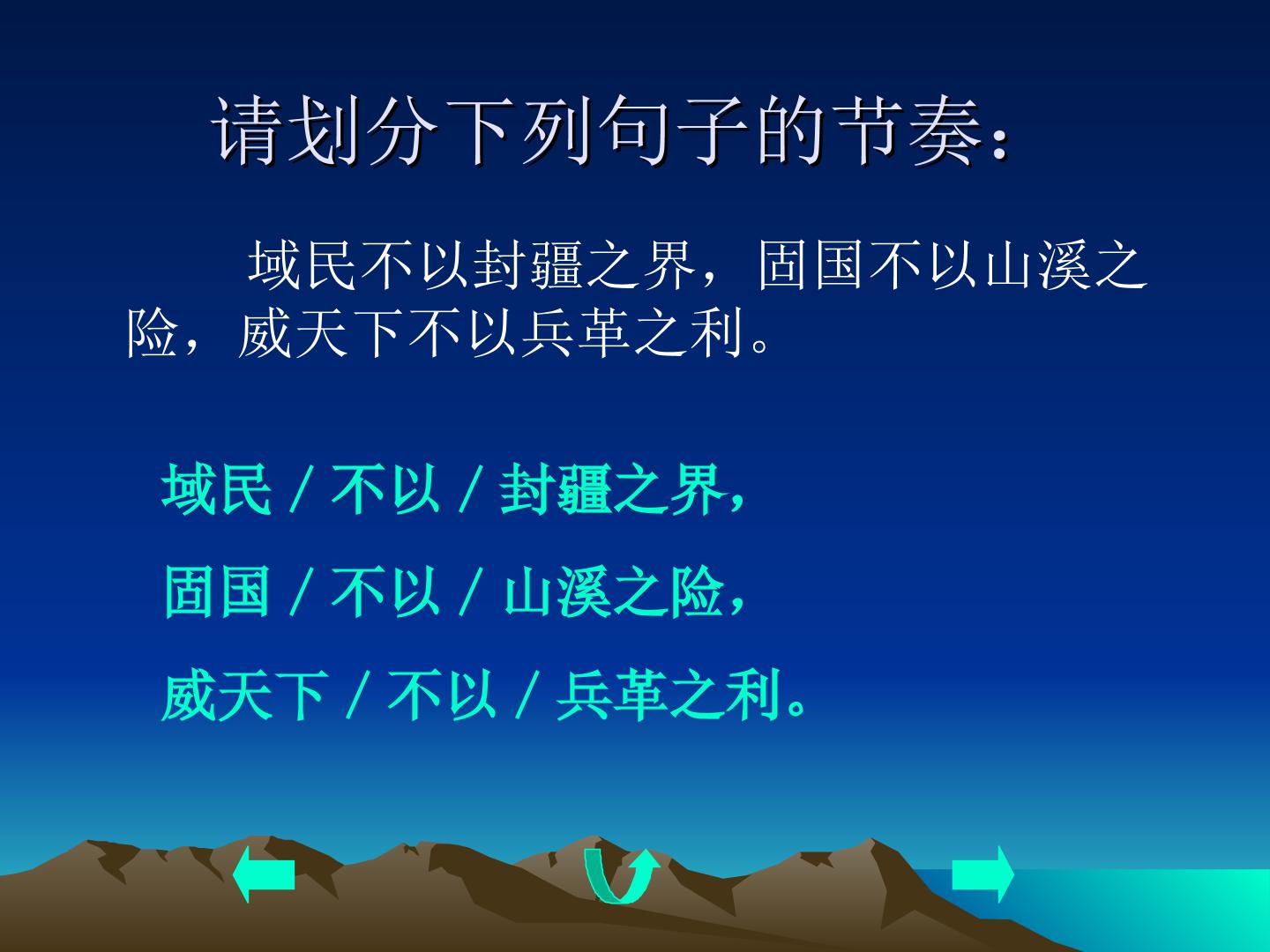 请划分下列句子的节奏：

域民不以封疆之界，固国不以山溪之险，威天下不以兵革之利。

域民 / 不以 / 封疆之界，

固国 / 不以 / 山溪之险，

威天下 / 不以 / 兵革之利。